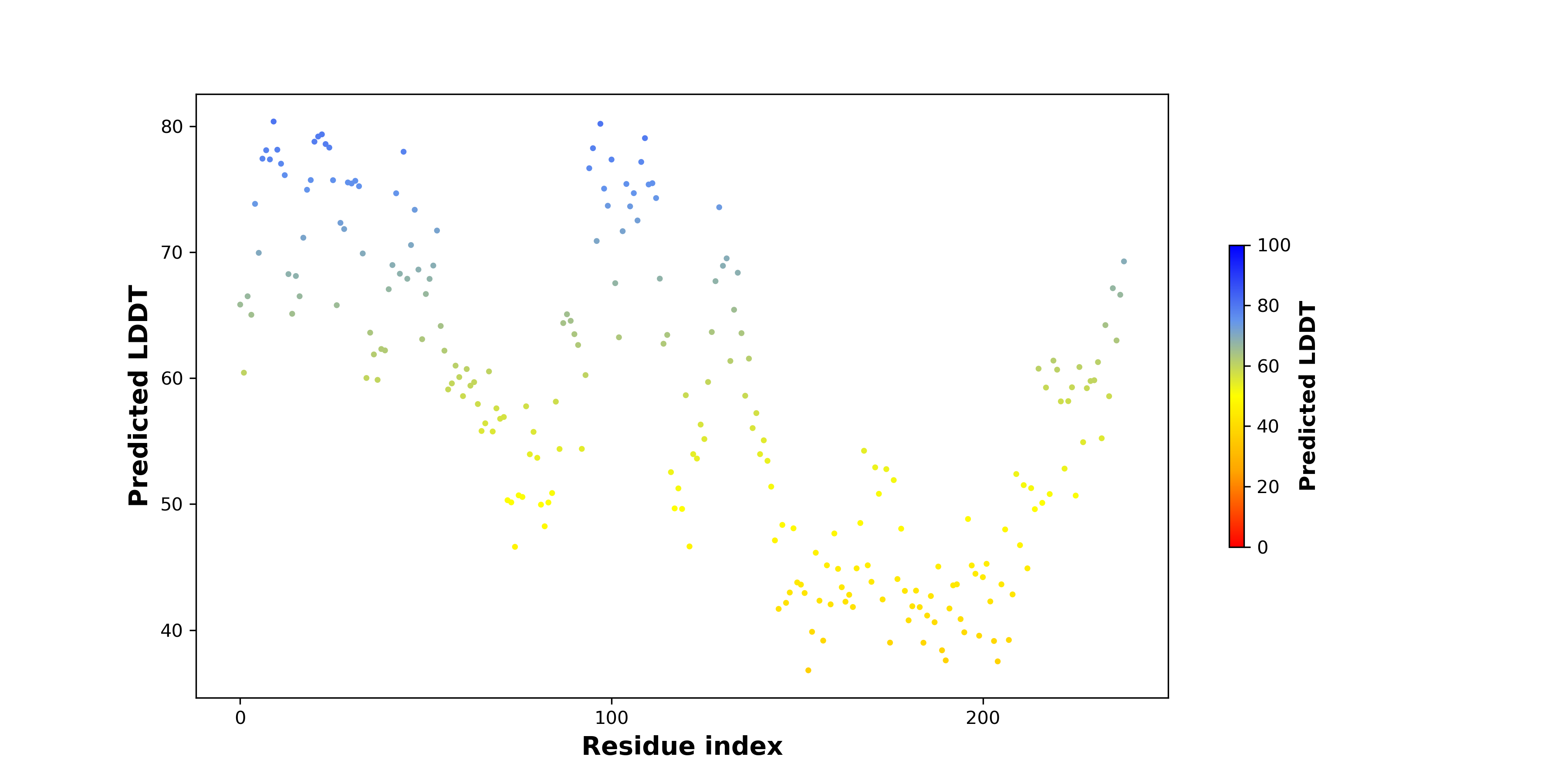 Predicted LDDT

80
70
60
50
40

0
100
200

Residue index

100
80
60
40
20
0

Predicted LDDT